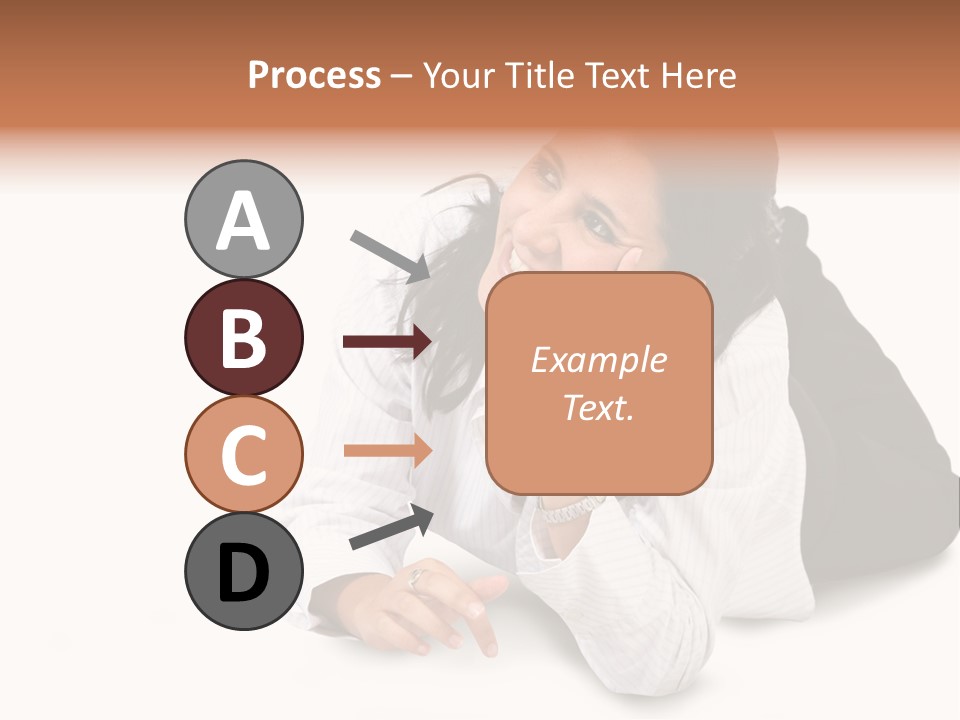 Process – Your Title Text Here

A

B

C

D

Example Text.